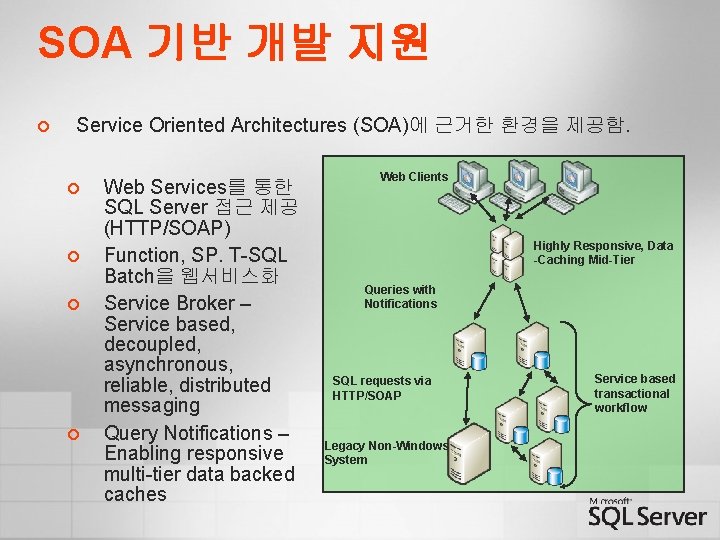 SOA 기반 개발 지원

Service Oriented Architectures (SOA)에 근거한 환경을 제공함.

Web Services를 통한 SQL Server 접근 제공 (HTTP/SOAP)

Function, SP. T-SQL Batch을 웹서비스화

Service Broker – Service based, decoupled, asynchronous, reliable, distributed messaging

Query Notifications – Enabling responsive multi-tier data backed caches

Web Clients

Highly Responsive, Data -Caching Mid-Tier

Queries with Notifications

SQL requests via HTTP/SOAP

Service based transactional workflow

Legacy Non-Windows System

Microsoft SQL Server